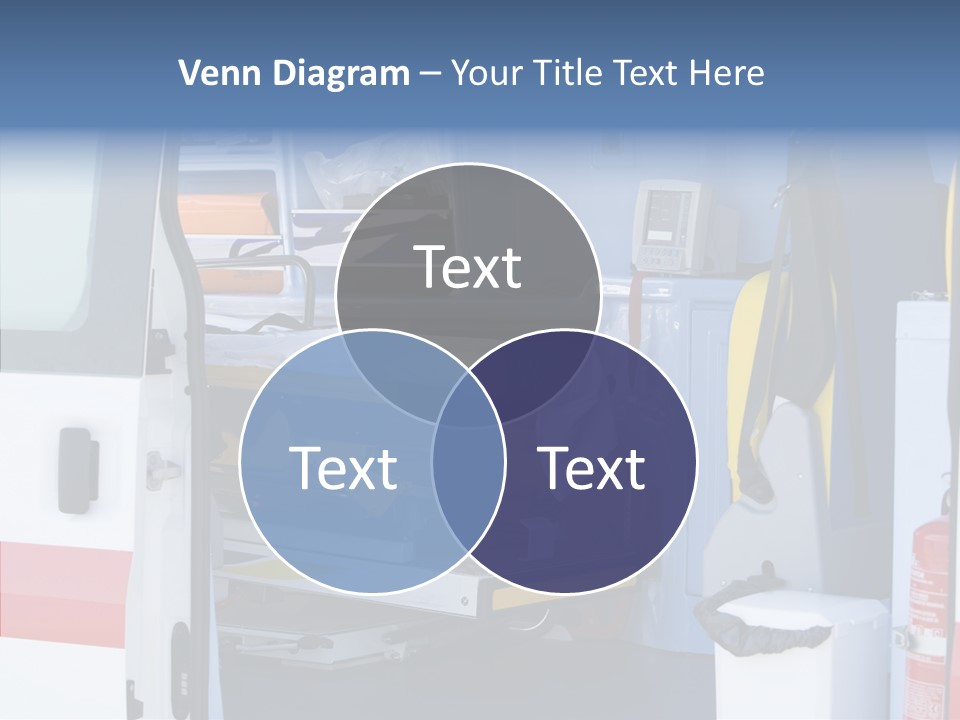 Venn Diagram – Your Title Text Here

Text

Text

Text